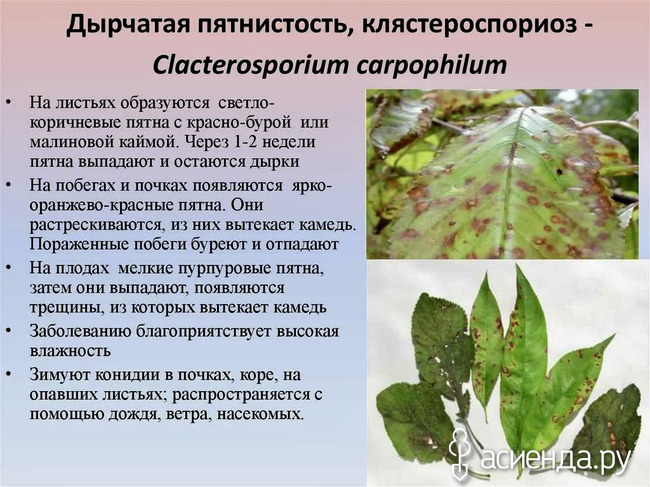 Дырчатая пятнистость, клястероспориоз - Clacterosporium carpophilum

• На листьях образуются светло-коричневые пятна с красно-бурой или малиновой каймой. Через 1-2 недели пятна выпадают и остаются дырки

• На побегах и почках появляются ярко-оранжево-красные пятна. Они растрескиваются, из них вытекает камедь. Пораженные побеги буреют и отпадают

• На плодах мелкие пурпуровые пятна, затем они выпадают, появляются трещины, из которых вытекает камедь

• Заболеванию благоприятствует высокая влажность

• Зимуют конидии в почках, коре, на опавших листьях; распространяется с помощью дождя, ветра, насекомых.

асиенда.ру